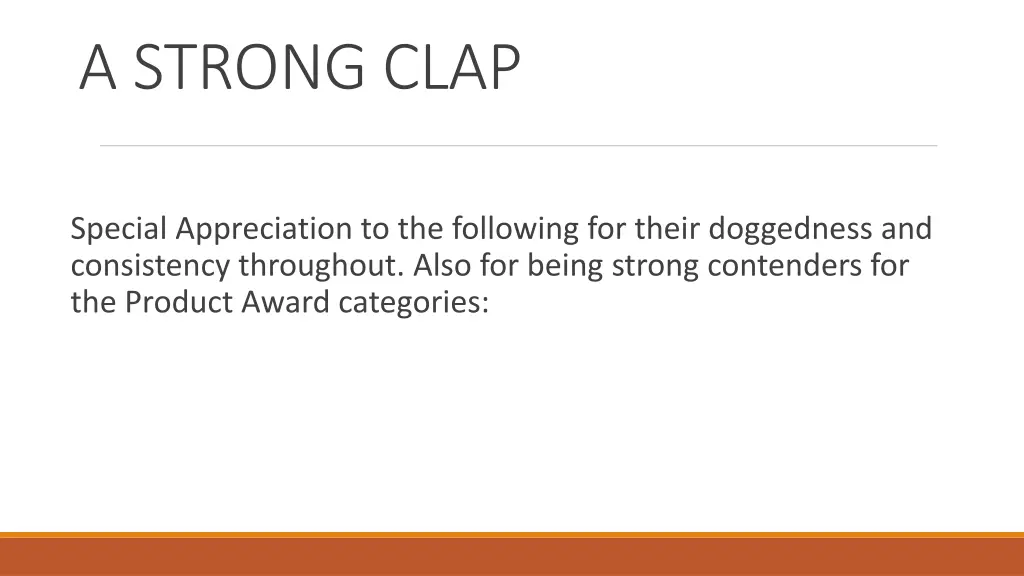 A STRONG CLAP

Special Appreciation to the following for their doggedness and consistency throughout. Also for being strong contenders for the Product Award categories: